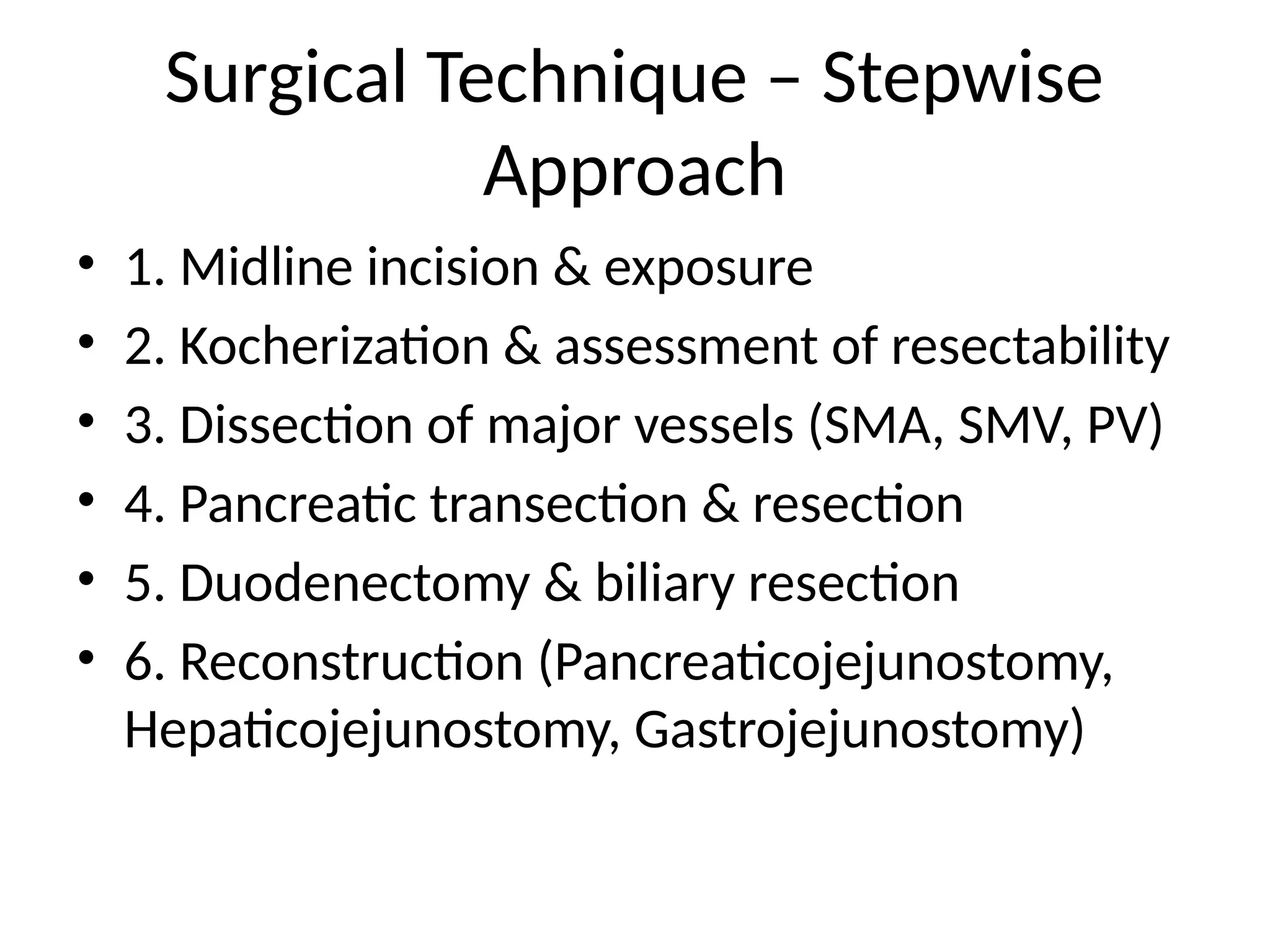 Surgical Technique – Stepwise Approach

• 1. Midline incision & exposure
• 2. Kocherization & assessment of resectability
• 3. Dissection of major vessels (SMA, SMV, PV)
• 4. Pancreatic transection & resection
• 5. Duodenectomy & biliary resection
• 6. Reconstruction (Pancreaticojejunostomy, Hepaticojejunostomy, Gastrojejunostomy)